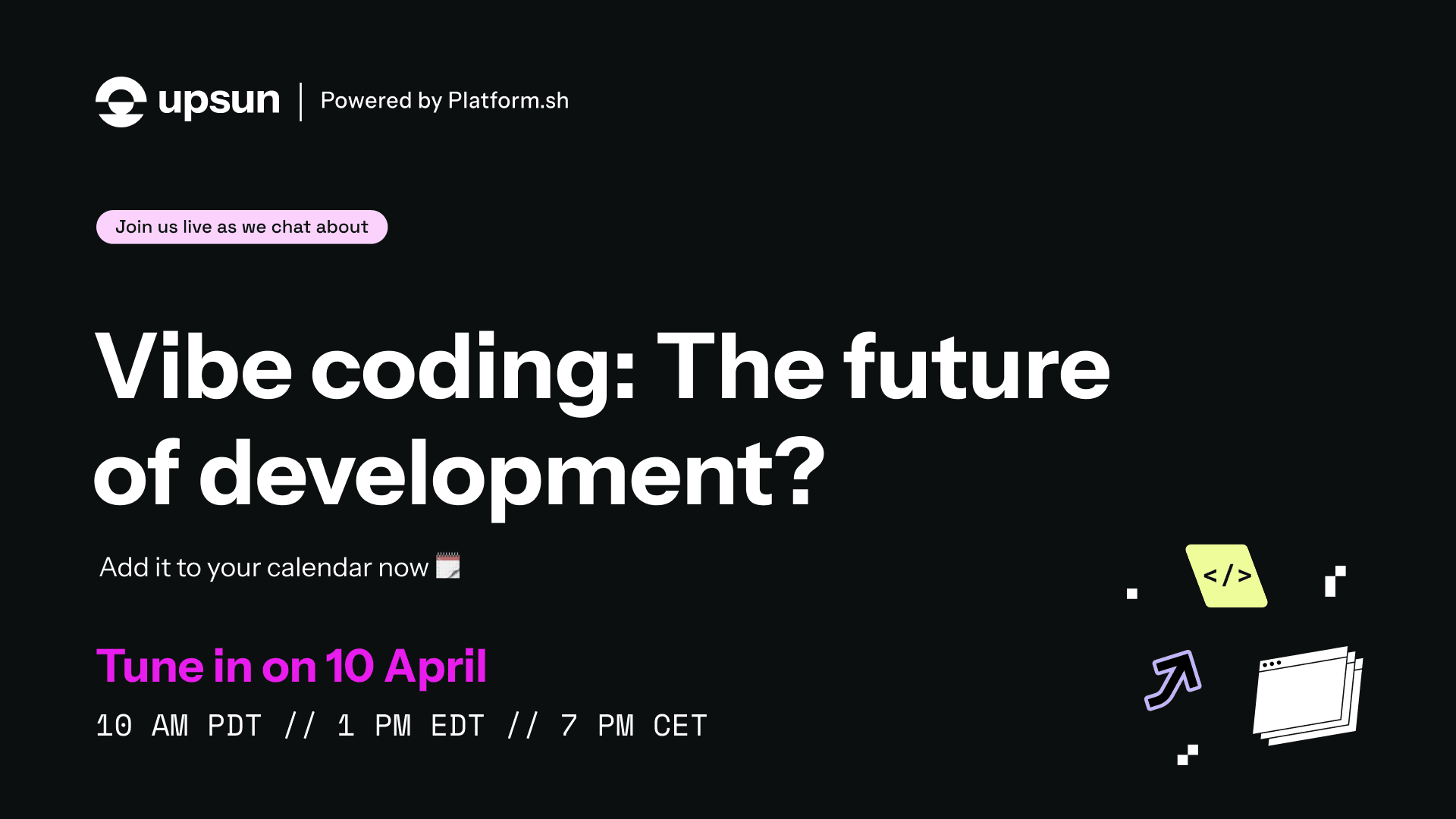 upsun | Powered by Platform.sh

Join us live as we chat about

Vibe coding: The future of development?

Add it to your calendar now 🗓️

Tune in on 10 April

10 AM PDT // 1 PM EDT // 7 PM CET

</>